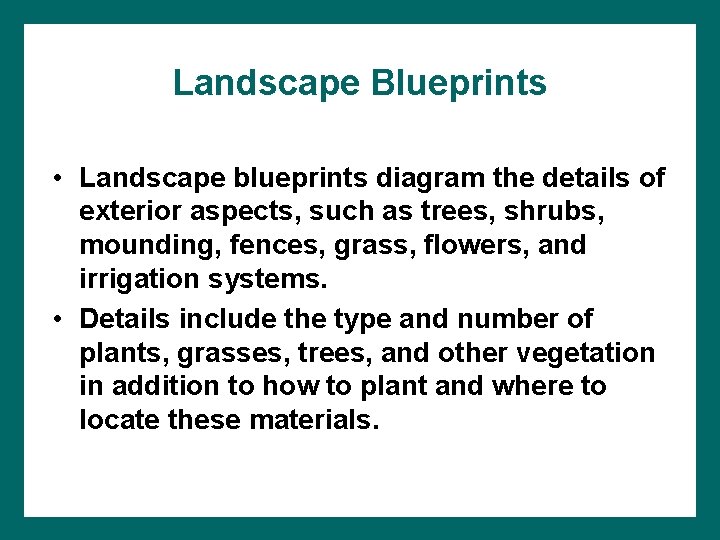 Landscape Blueprints

• Landscape blueprints diagram the details of exterior aspects, such as trees, shrubs, mounding, fences, grass, flowers, and irrigation systems.

• Details include the type and number of plants, grasses, trees, and other vegetation in addition to how to plant and where to locate these materials.